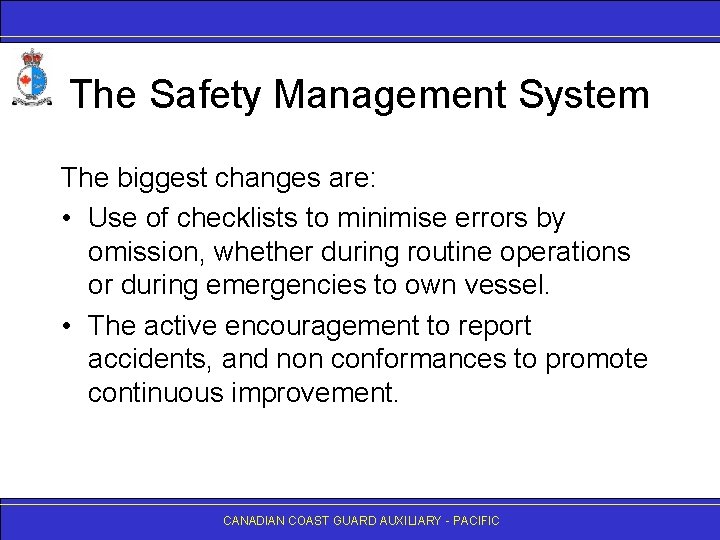 The Safety Management System

The biggest changes are:

• Use of checklists to minimise errors by omission, whether during routine operations or during emergencies to own vessel.

• The active encouragement to report accidents, and non conformances to promote continuous improvement.

CANADIAN COAST GUARD AUXILIARY - PACIFIC